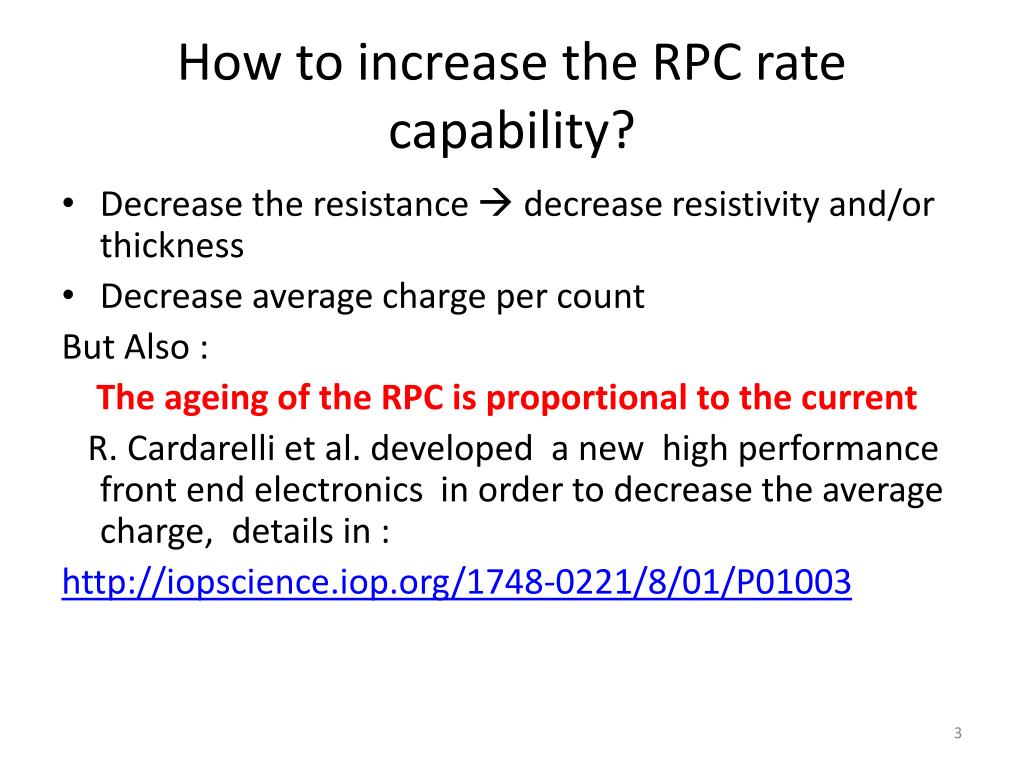 How to increase the RPC rate capability?

• Decrease the resistance → decrease resistivity and/or thickness
• Decrease average charge per count

But Also :

The ageing of the RPC is proportional to the current

R. Cardarelli et al. developed a new high performance front end electronics in order to decrease the average charge, details in :

http://iopscience.iop.org/1748-0221/8/01/P01003

3